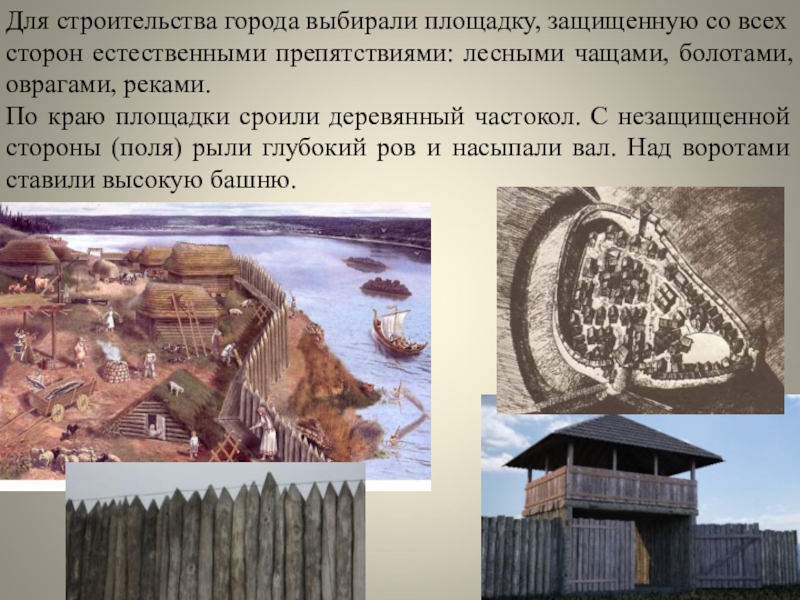 Для строительства города выбирали площадку, защищенную со всех сторон естественными препятствиями: лесными чащами, болотами, оврагами, реками.
По краю площадки сроили деревянный частокол. С незащищенной стороны (поля) рыли глубокий ров и насыпали вал. Над воротами ставили высокую башню.